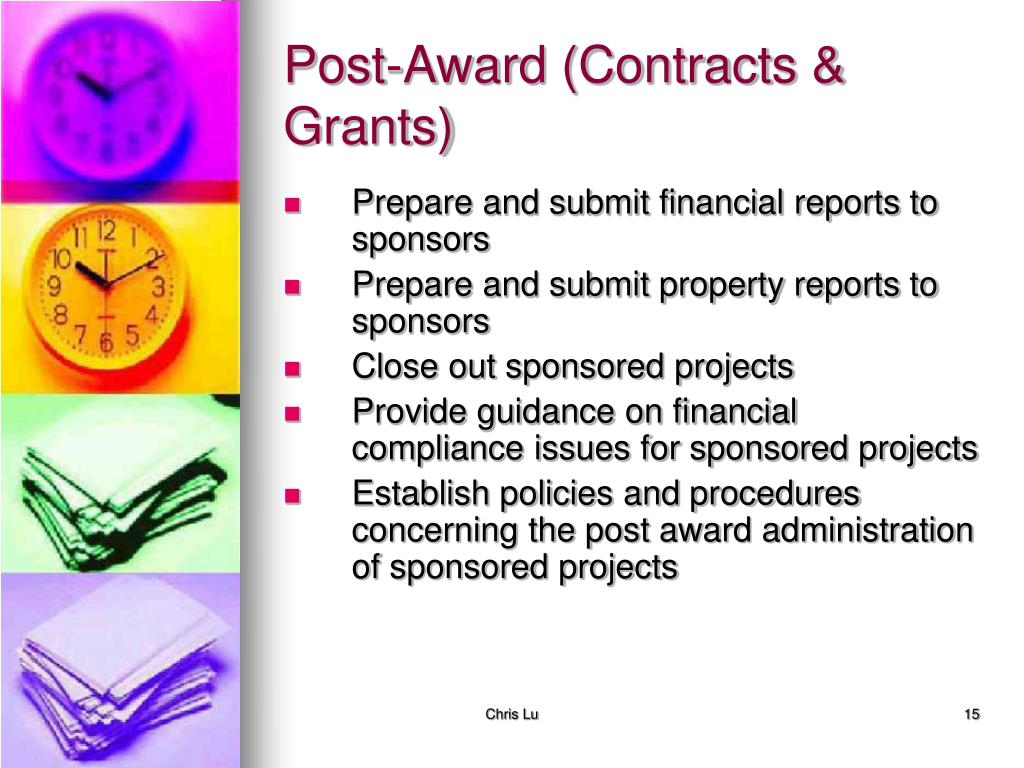 Post-Award (Contracts & Grants)

- Prepare and submit financial reports to sponsors
- Prepare and submit property reports to sponsors
- Close out sponsored projects
- Provide guidance on financial compliance issues for sponsored projects
- Establish policies and procedures concerning the post award administration of sponsored projects

Chris Lu

15